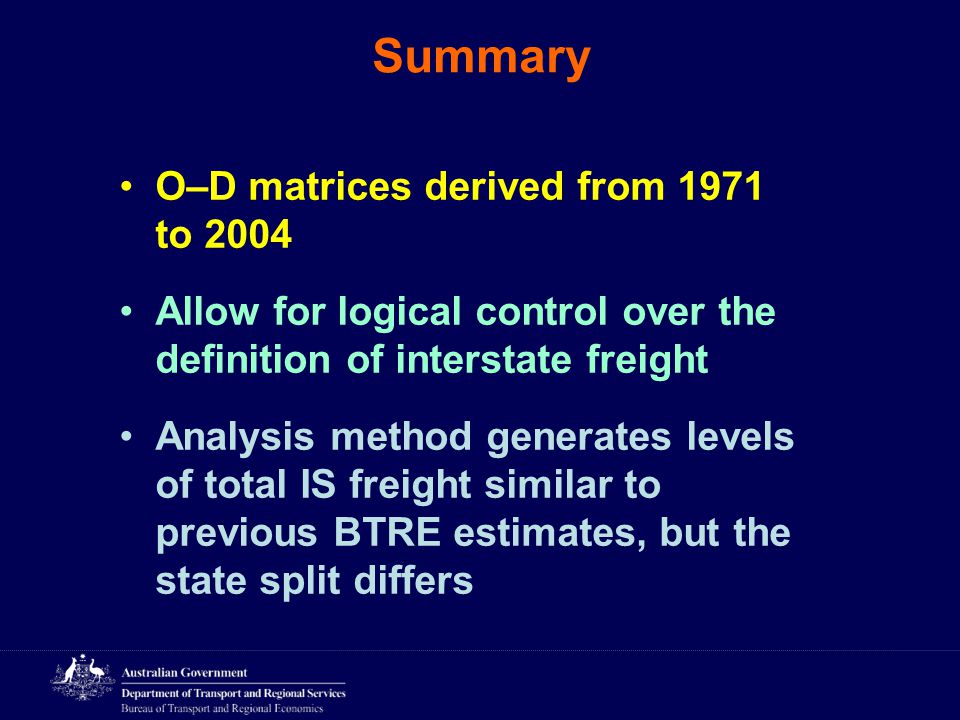 Summary

• O–D matrices derived from 1971 to 2004

• Allow for logical control over the definition of interstate freight

• Analysis method generates levels of total IS freight similar to previous BTRE estimates, but the state split differs

Australian Government
Department of Transport and Regional Services
Bureau of Transport and Regional Economics